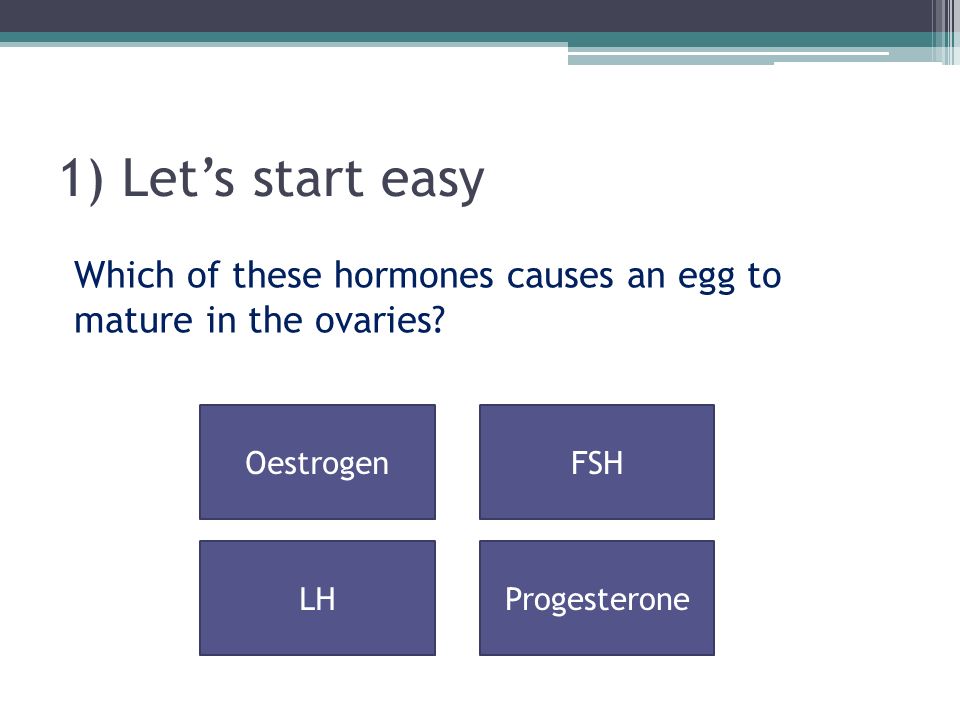 1) Let’s start easy

Which of these hormones causes an egg to mature in the ovaries?

Oestrogen

FSH

LH

Progesterone